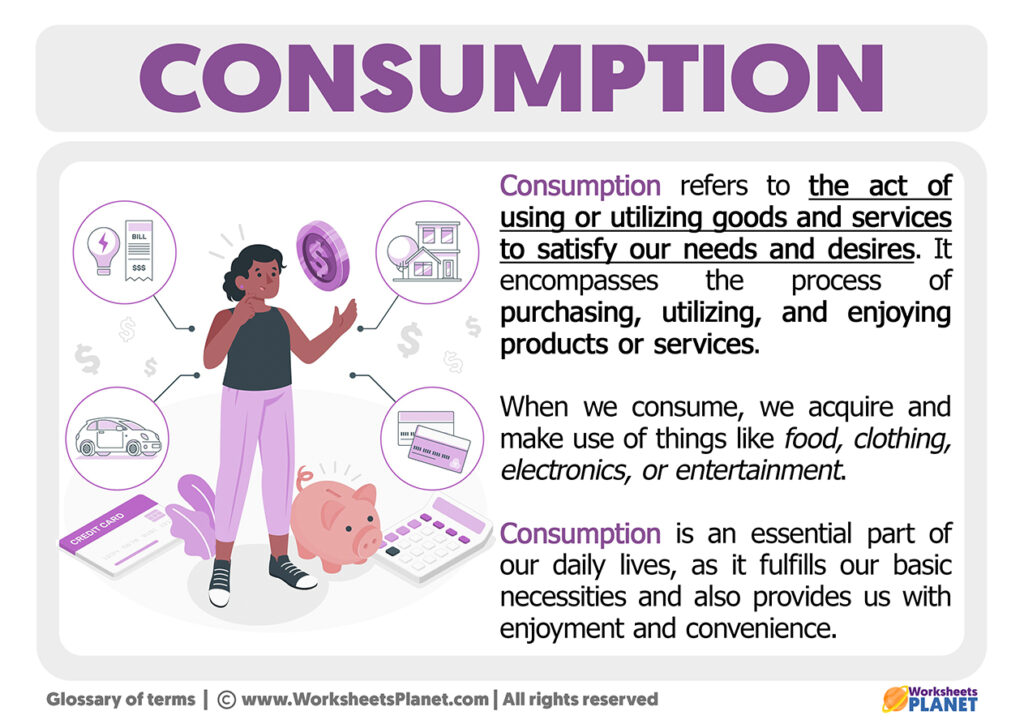 CONSUMPTION

BILL
$$$

CREDIT CARD

Consumption refers to the act of using or utilizing goods and services to satisfy our needs and desires. It encompasses the process of purchasing, utilizing, and enjoying products or services.

When we consume, we acquire and make use of things like food, clothing, electronics, or entertainment.

Consumption is an essential part of our daily lives, as it fulfills our basic necessities and also provides us with enjoyment and convenience.

Glossary of terms | © www.WorksheetsPlanet.com | All rights reserved

Worksheets PLANET